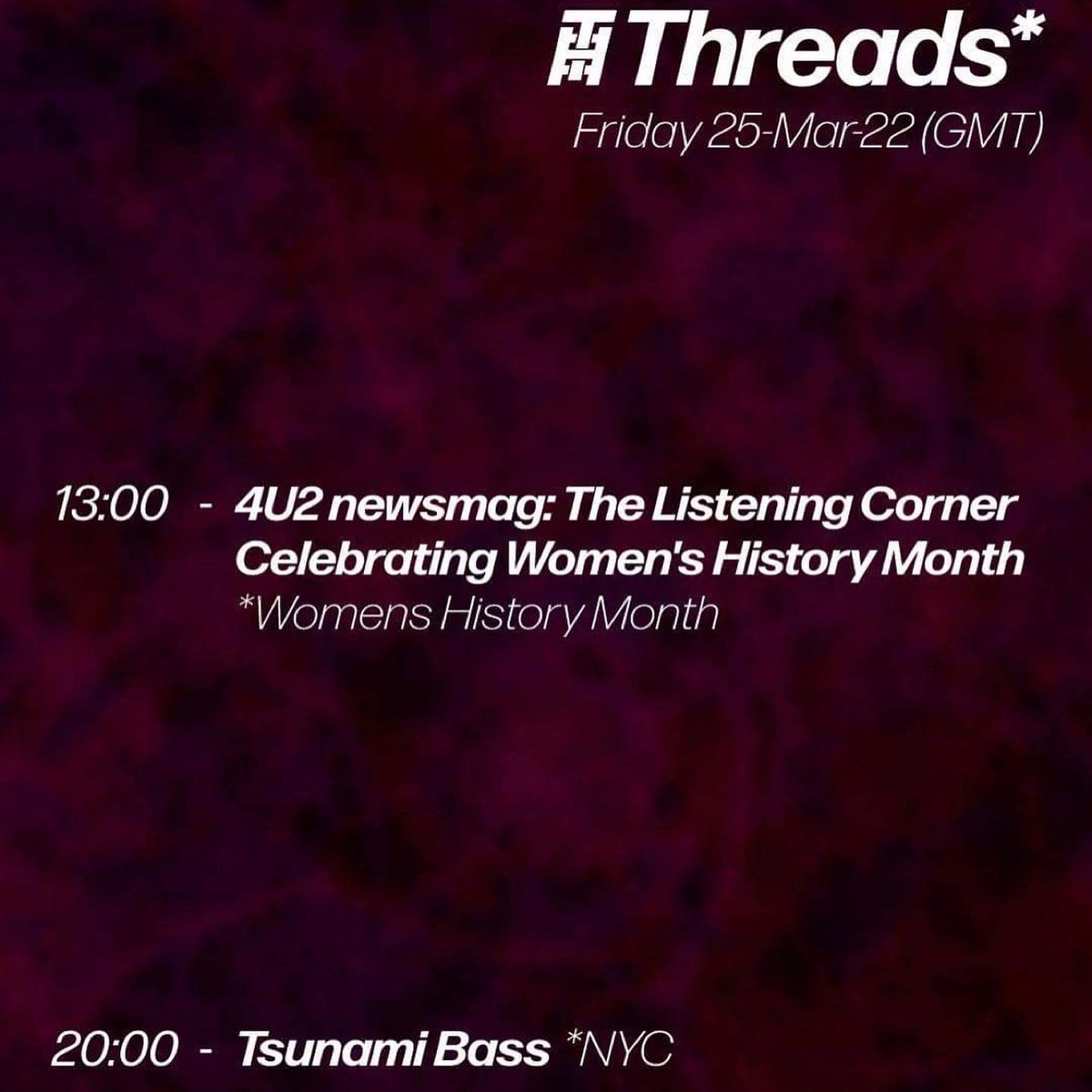 Threads*
Friday 25-Mar-22 (GMT)

13:00 - 4U2 newsmag: The Listening Corner Celebrating Women's History Month
*Womens History Month

20:00 - Tsunami Bass *NYC